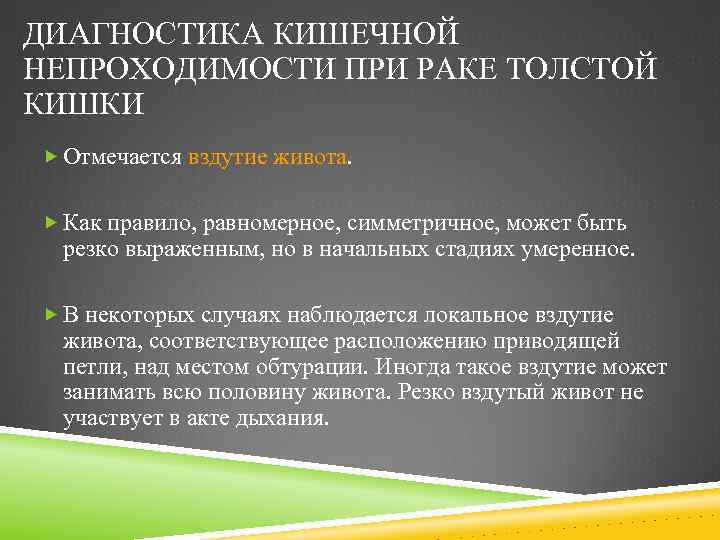 ДИАГНОСТИКА КИШЕЧНОЙ НЕПРОХОДИМОСТИ ПРИ РАКЕ ТОЛСТОЙ КИШКИ

Отмечается вздутие живота.

Как правило, равномерное, симметричное, может быть резко выраженным, но в начальных стадиях умеренное.

В некоторых случаях наблюдается локальное вздутие живота, соответствующее расположению приводящей петли, над местом обтурации. Иногда такое вздутие может занимать всю половину живота. Резко вздутый живот не участвует в акте дыхания.